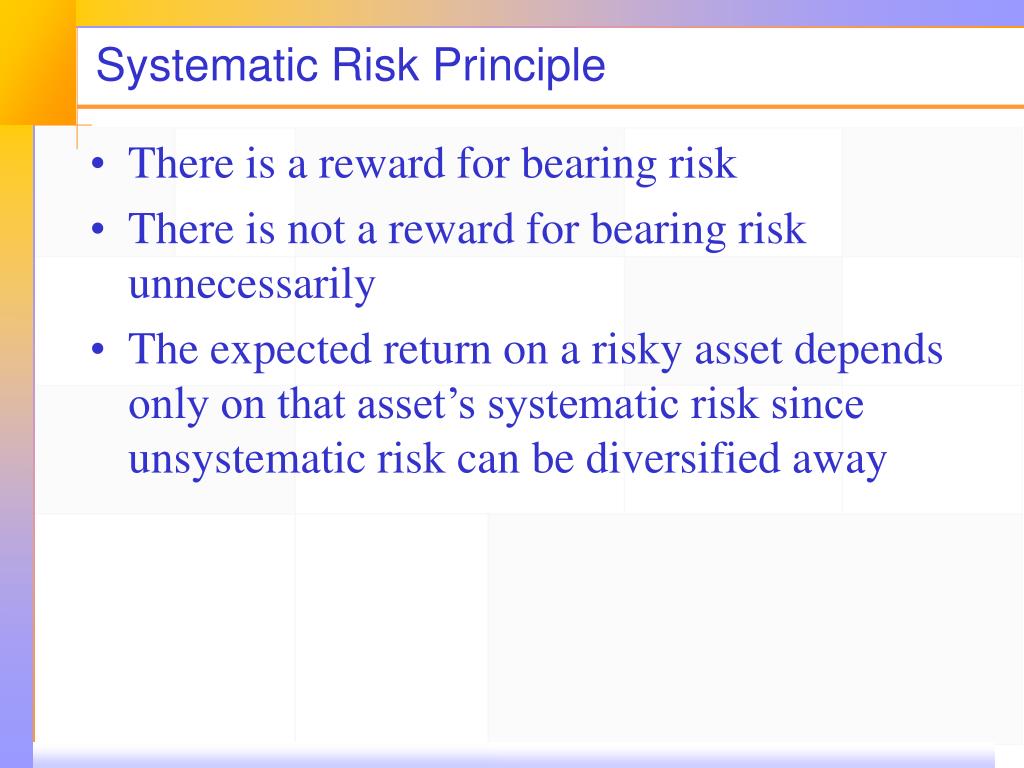 Systematic Risk Principle

• There is a reward for bearing risk
• There is not a reward for bearing risk unnecessarily
• The expected return on a risky asset depends only on that asset’s systematic risk since unsystematic risk can be diversified away